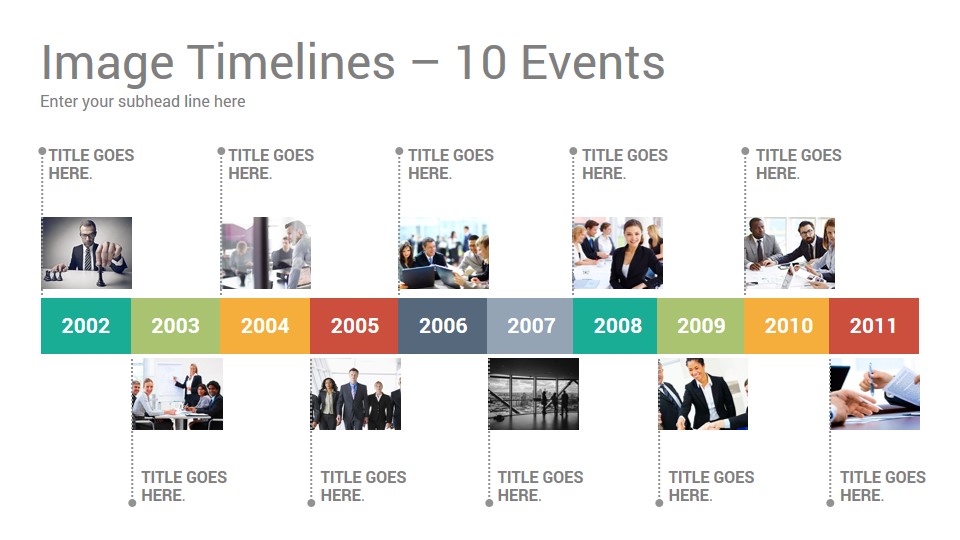 Image Timelines – 10 Events
Enter your subhead line here

TITLE GOES HERE.

TITLE GOES HERE.

TITLE GOES HERE.

TITLE GOES HERE.

TITLE GOES HERE.

2002 2003 2004 2005 2006 2007 2008 2009 2010 2011

TITLE GOES HERE.

TITLE GOES HERE.

TITLE GOES HERE.

TITLE GOES HERE.

TITLE GOES HERE.